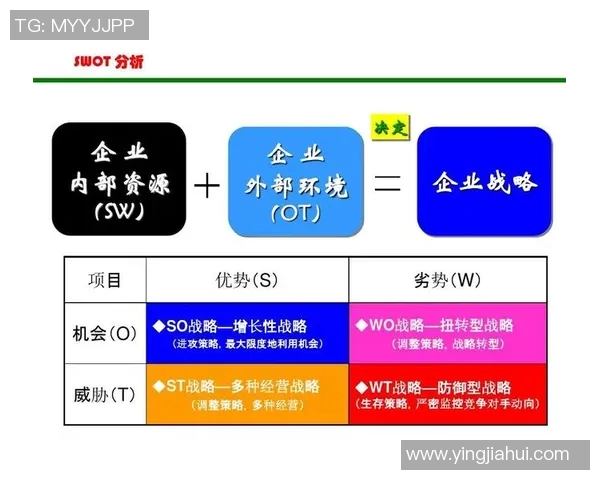 TG: MYYJJPP

SWOT 分析

企业
内部资源
(SW)

+

企业
外部环境
(OT)

决定

=

企业战略

| 项目 | 优势(S) | 劣势(W) |
|---|---|---|
| 机会(O) | ◆SO战略—增长性战略 (进攻策略，最大限度地利用机会) | ◆WO战略—扭转型战略 (调整策略，战略转型) |
| 威胁(T) | ◆ST战略—多种经营战略 (调整策略，多种经营) | ◆WT战略—防御型战略 (生存策略，严密监控竞争对手动向) |

www.yingjiahui.com